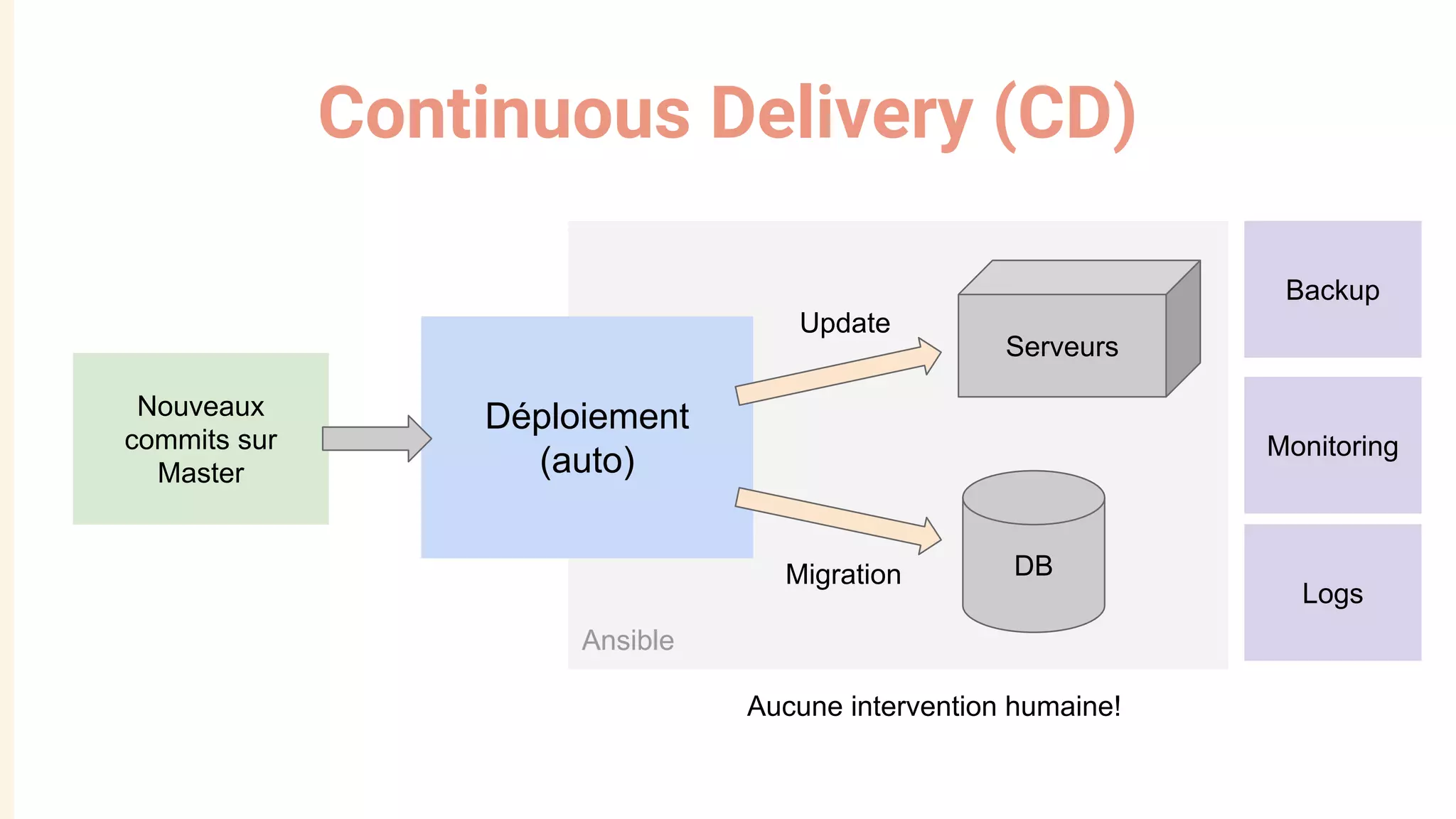 Continuous Delivery (CD)

Nouveaux commits sur Master

Déploiement (auto)

Update

Serveurs

Migration

DB

Ansible

Backup

Monitoring

Logs

Aucune intervention humaine!